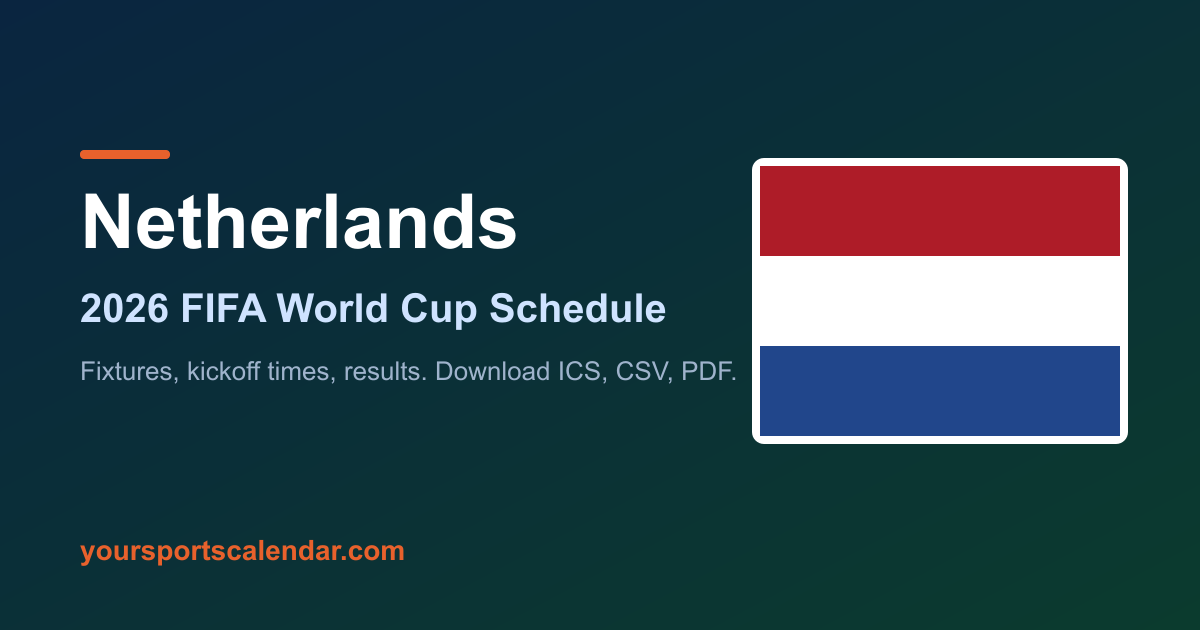 Netherlands

2026 FIFA World Cup Schedule

Fixtures, kickoff times, results. Download ICS, CSV, PDF.

yoursportscalendar.com